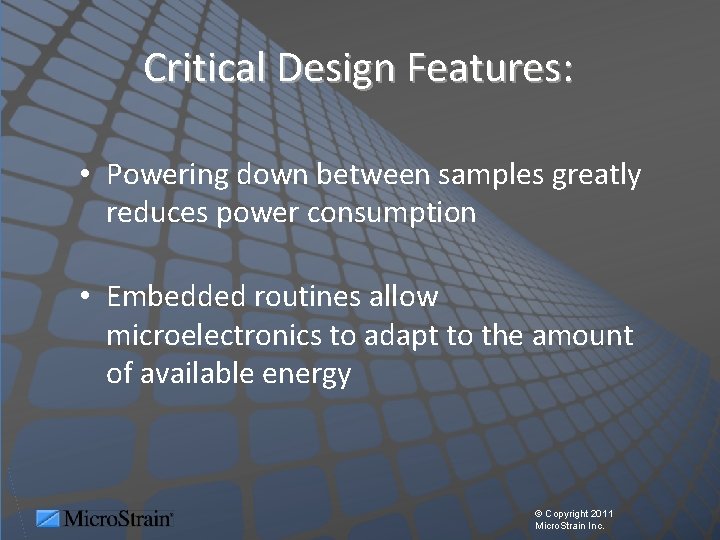 Critical Design Features:

• Powering down between samples greatly reduces power consumption

• Embedded routines allow microelectronics to adapt to the amount of available energy

MicroStrain®

© Copyright 2011
MicroStrain Inc.